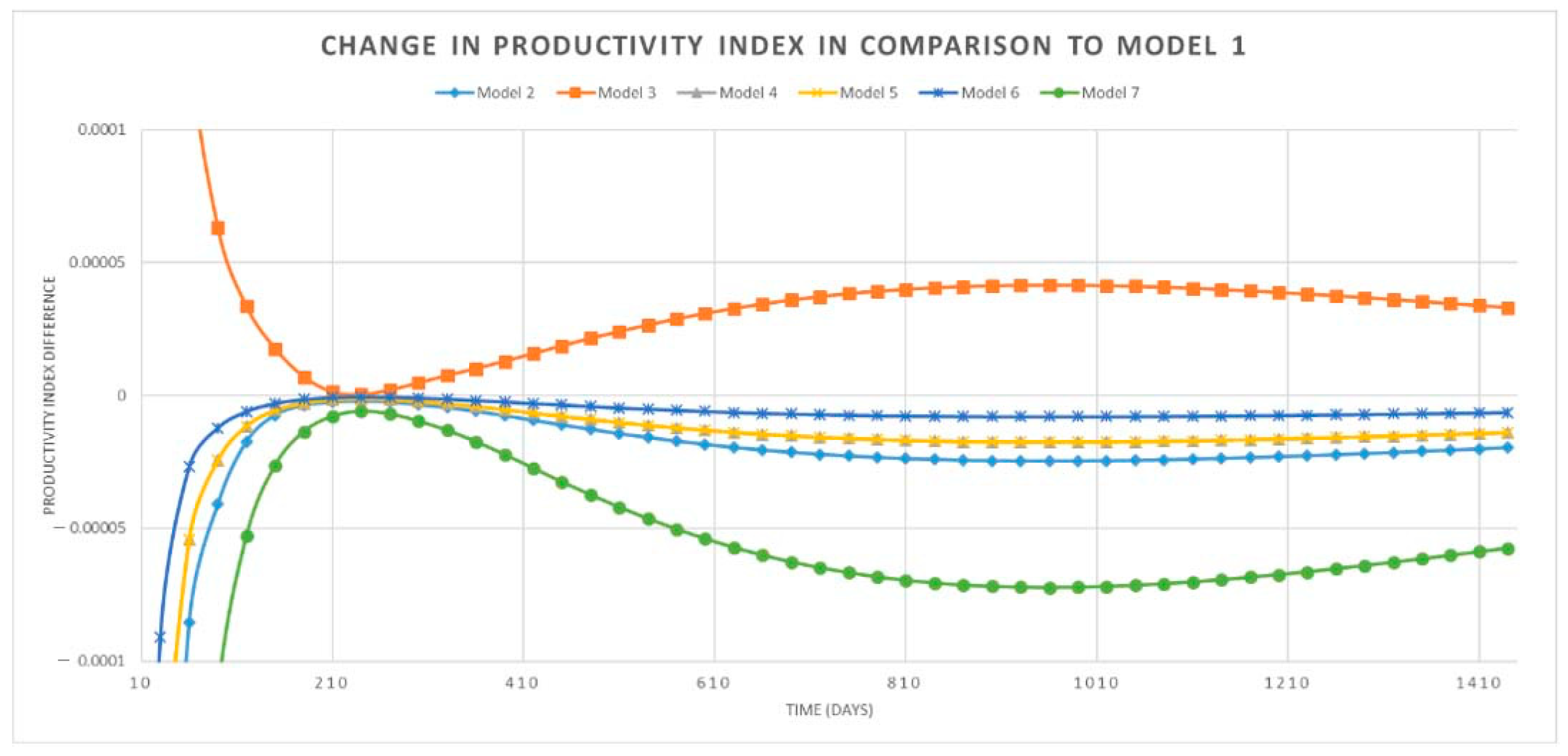 CHANGE IN PRODUCTIVITY INDEX IN COMPARISON TO MODEL 1

Model 2 Model 3 Model 4 Model 5 Model 6 Model 7

PRODUCTIVITY INDEX DIFFERENCE

0.0001
0.00005
0
− 0.00005
− 0.0001

10 210 410 610 810 1010 1210 1410

TIME (DAYS)